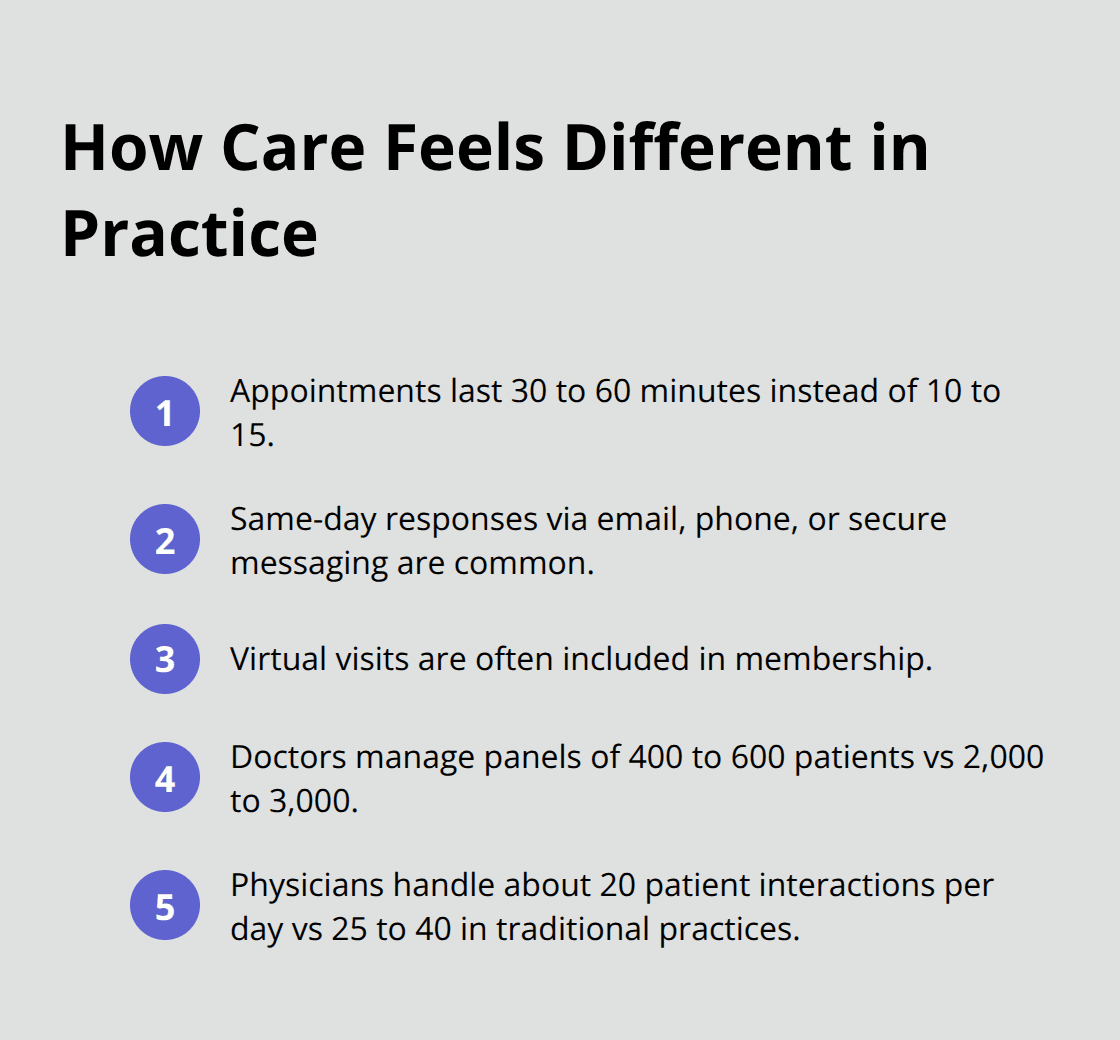 How Care Feels Different in Practice

1 Appointments last 30 to 60 minutes instead of 10 to 15.

2 Same-day responses via email, phone, or secure messaging are common.

3 Virtual visits are often included in membership.

4 Doctors manage panels of 400 to 600 patients vs 2,000 to 3,000.

5 Physicians handle about 20 patient interactions per day vs 25 to 40 in traditional practices.